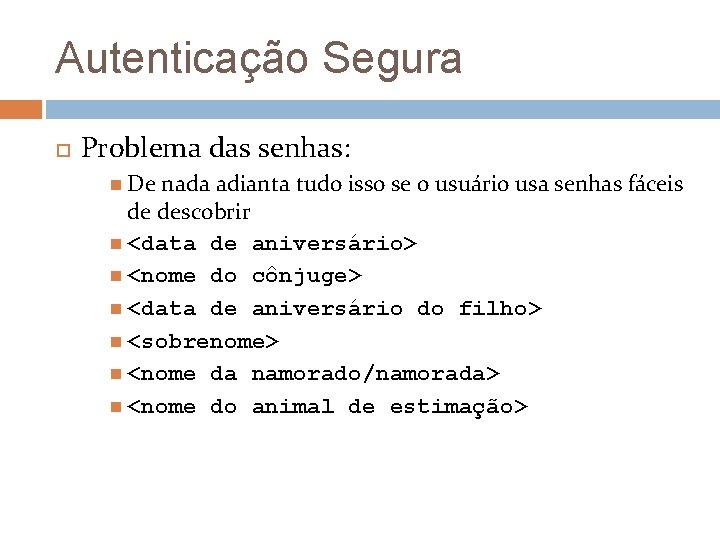 Autenticação Segura

Problema das senhas:

De nada adianta tudo isso se o usuário usa senhas fáceis de descobrir

<data de aniversário>

<nome do cônjuge>

<data de aniversário do filho>

<sobrenome>

<nome da namorado/namorada>

<nome do animal de estimação>